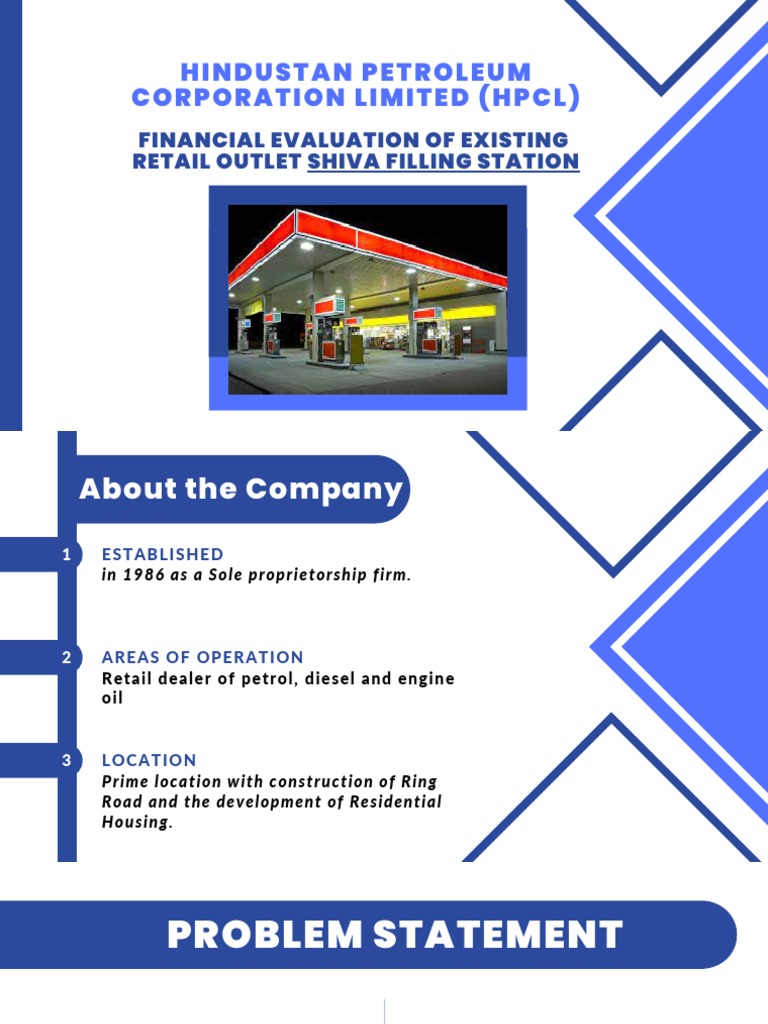 HINDUSTAN PETROLEUM CORPORATION LIMITED (HPCL)

FINANCIAL EVALUATION OF EXISTING RETAIL OUTLET SHIVA FILLING STATION

About the Company

1 ESTABLISHED
in 1986 as a Sole proprietorship firm.

2 AREAS OF OPERATION
Retail dealer of petrol, diesel and engine oil

3 LOCATION
Prime location with construction of Ring Road and the development of Residential Housing.

PROBLEM STATEMENT